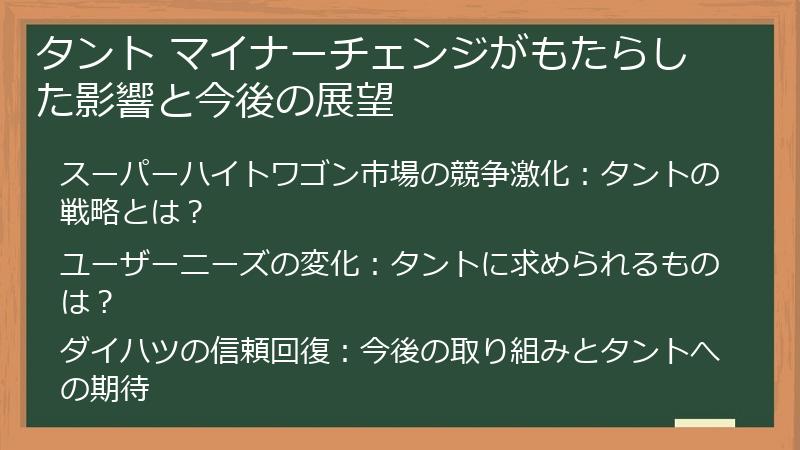 タント マイナーチェンジがもたらした影響と今後の展望

スーパーハイトワゴン市場の競争激化：タントの戦略とは？

ユーザーニーズの変化：タントに求められるものは？

ダイハツの信頼回復：今後の取り組みとタントへの期待